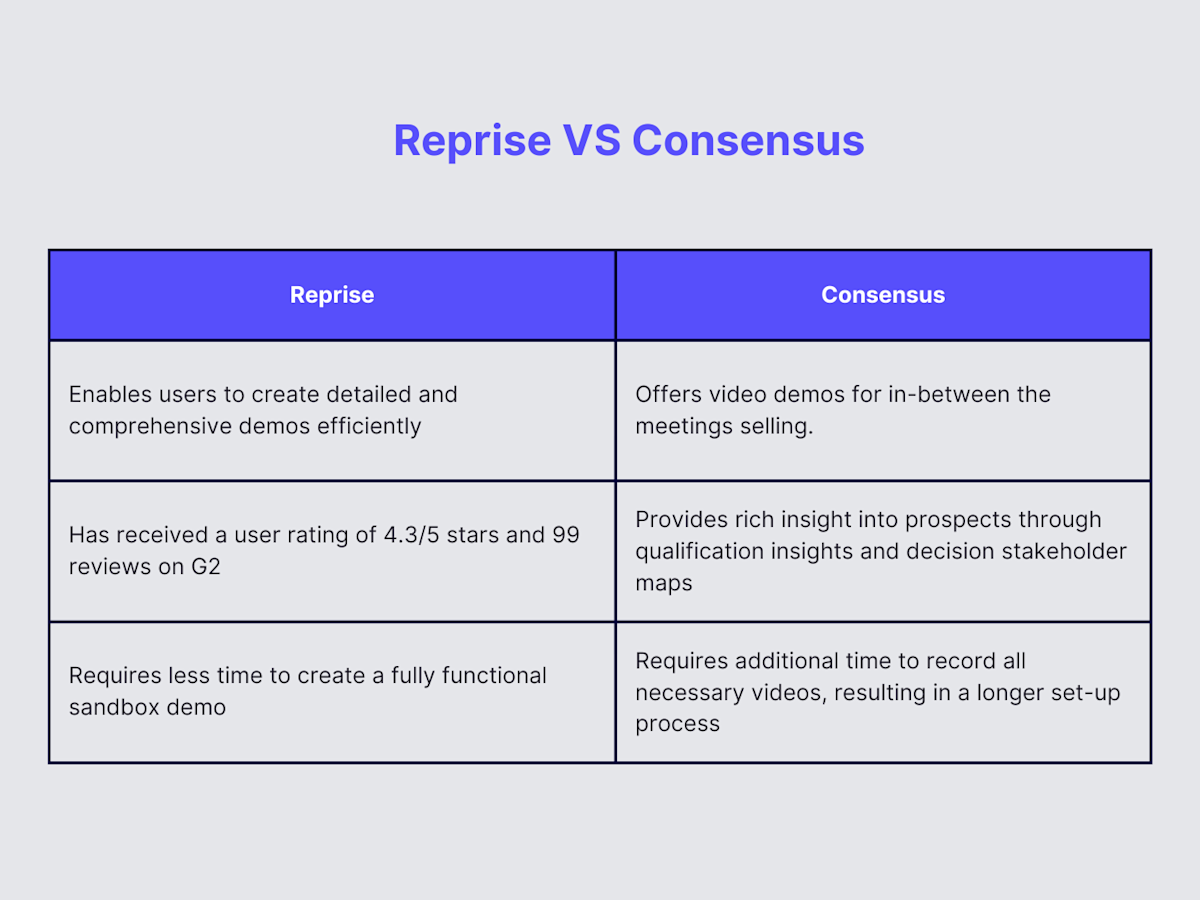 Reprise VS Consensus

| Reprise | Consensus |
|---|---|
| Enables users to create detailed and comprehensive demos efficiently | Offers video demos for in-between the meetings selling. |
| Has received a user rating of 4.3/5 stars and 99 reviews on G2 | Provides rich insight into prospects through qualification insights and decision stakeholder maps |
| Requires less time to create a fully functional sandbox demo | Requires additional time to record all necessary videos, resulting in a longer set-up process |